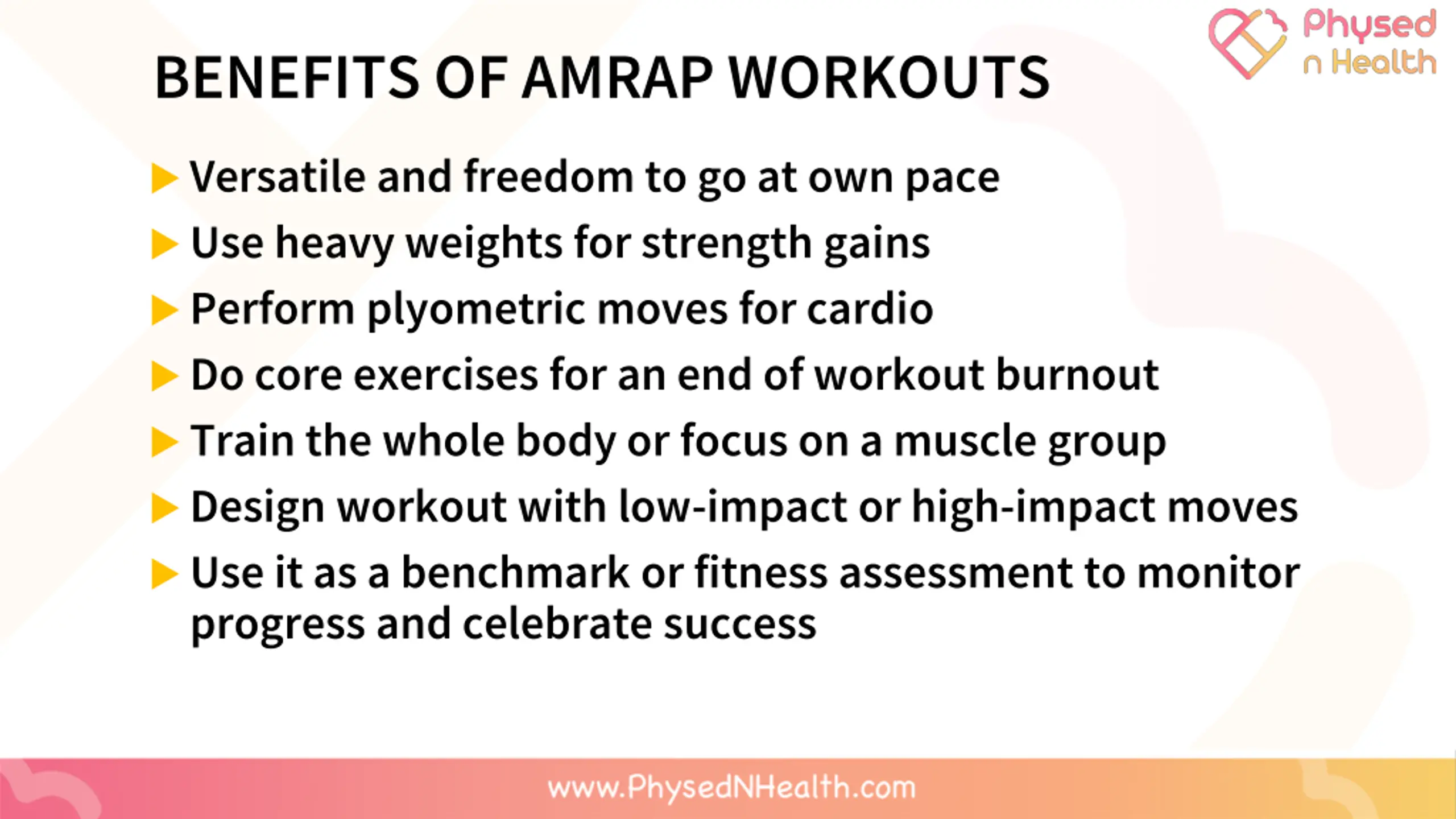 Physed n Health

BENEFITS OF AMRAP WORKOUTS

▶ Versatile and freedom to go at own pace
▶ Use heavy weights for strength gains
▶ Perform plyometric moves for cardio
▶ Do core exercises for an end of workout burnout
▶ Train the whole body or focus on a muscle group
▶ Design workout with low-impact or high-impact moves
▶ Use it as a benchmark or fitness assessment to monitor progress and celebrate success

www.PhysedNHealth.com